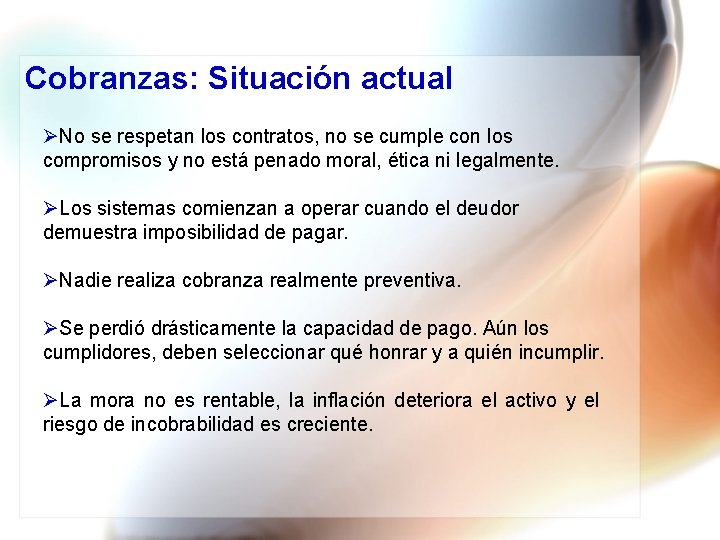 Cobranzas: Situación actual

➢No se respetan los contratos, no se cumple con los compromisos y no está penado moral, ética ni legalmente.

➢Los sistemas comienzan a operar cuando el deudor demuestra imposibilidad de pagar.

➢Nadie realiza cobranza realmente preventiva.

➢Se perdió drásticamente la capacidad de pago. Aún los cumplidores, deben seleccionar qué honrar y a quién incumplir.

➢La mora no es rentable, la inflación deteriora el activo y el riesgo de incobrabilidad es creciente.